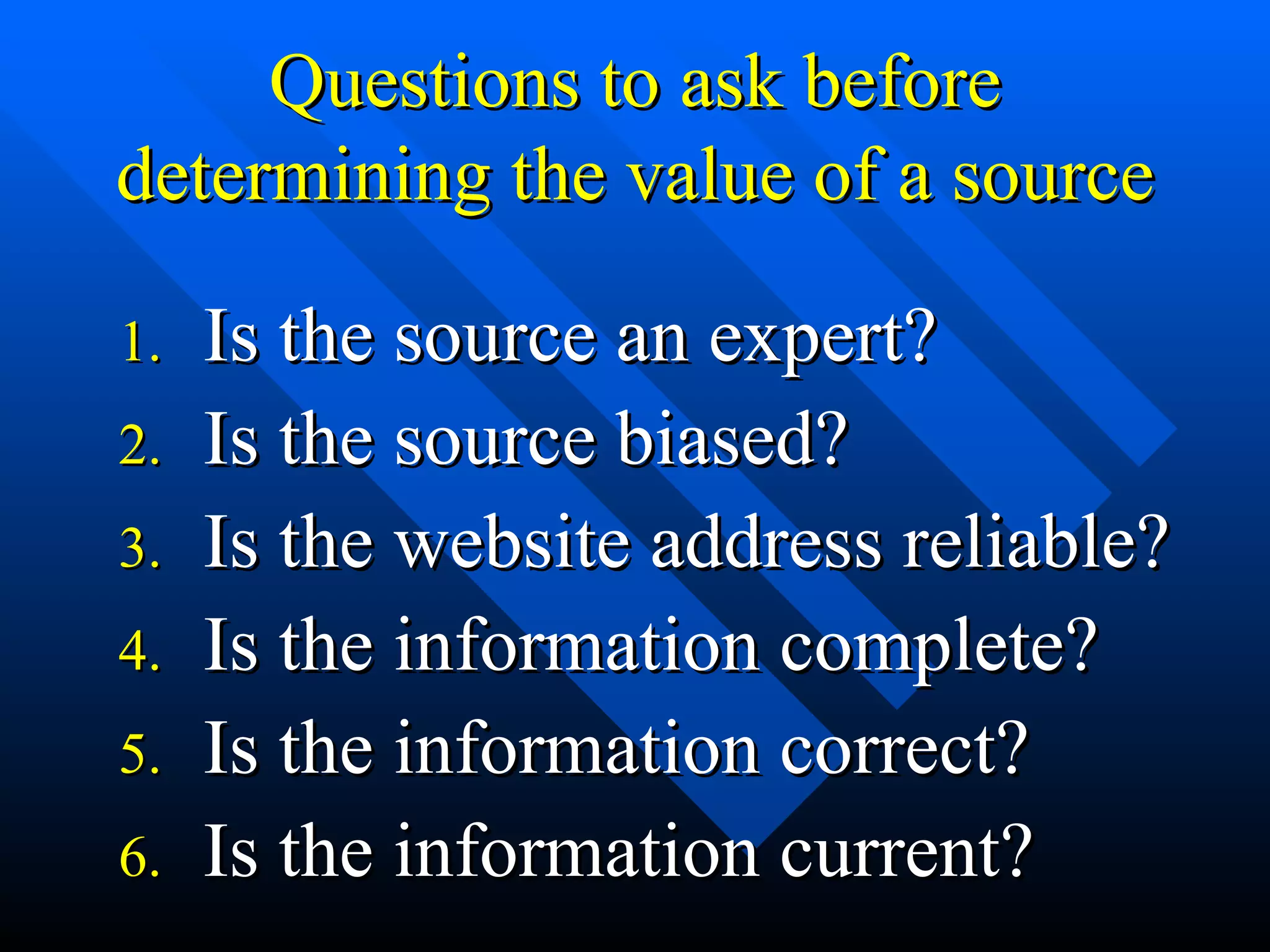 Questions to ask before determining the value of a source

1. Is the source an expert?
2. Is the source biased?
3. Is the website address reliable?
4. Is the information complete?
5. Is the information correct?
6. Is the information current?